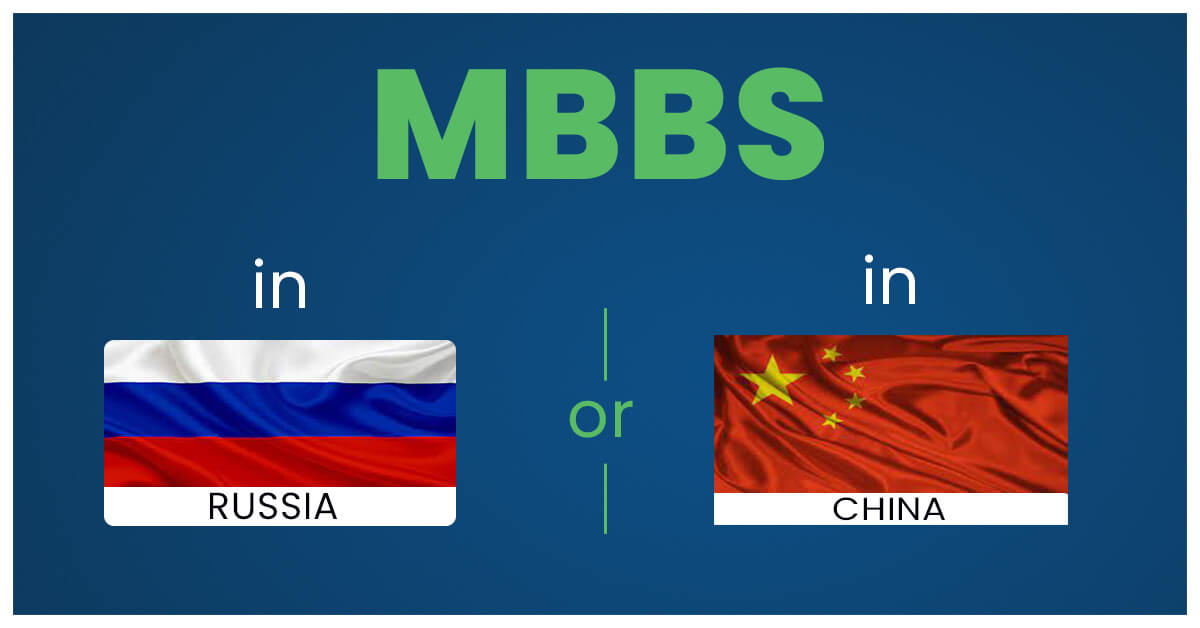 MBBS

in

RUSSIA

or

in

CHINA